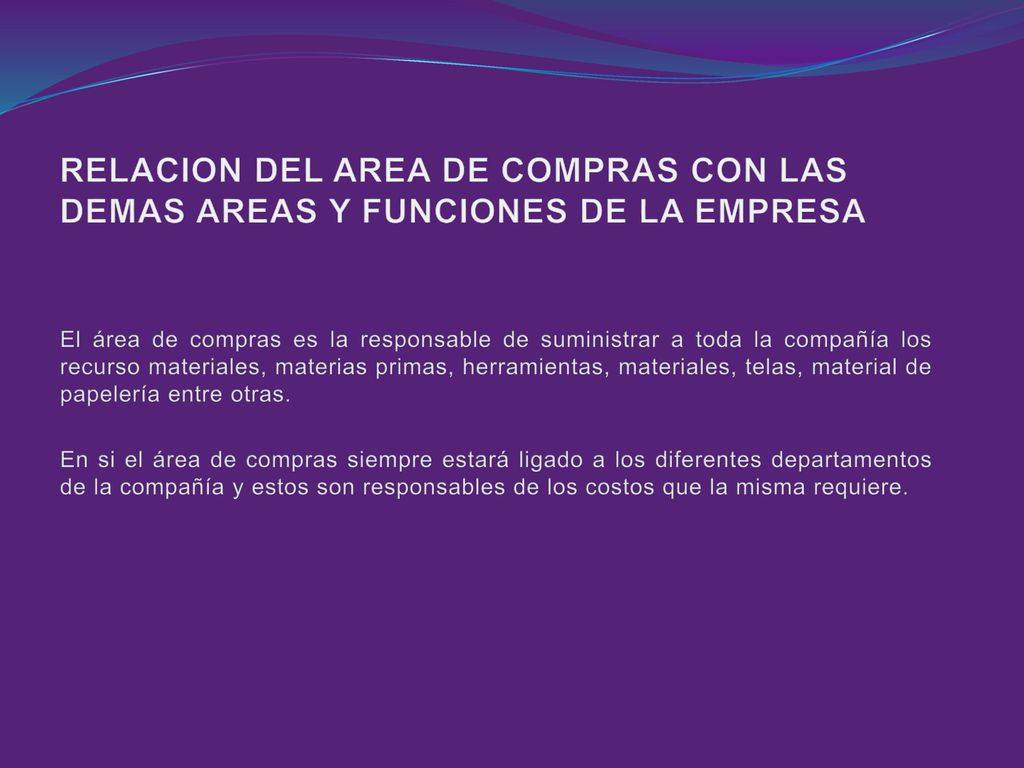 RELACION DEL AREA DE COMPRAS CON LAS DEMAS AREAS Y FUNCIONES DE LA EMPRESA

El área de compras es la responsable de suministrar a toda la compañía los recurso materiales, materias primas, herramientas, materiales, telas, material de papelería entre otras.

En si el área de compras siempre estará ligado a los diferentes departamentos de la compañía y estos son responsables de los costos que la misma requiere.